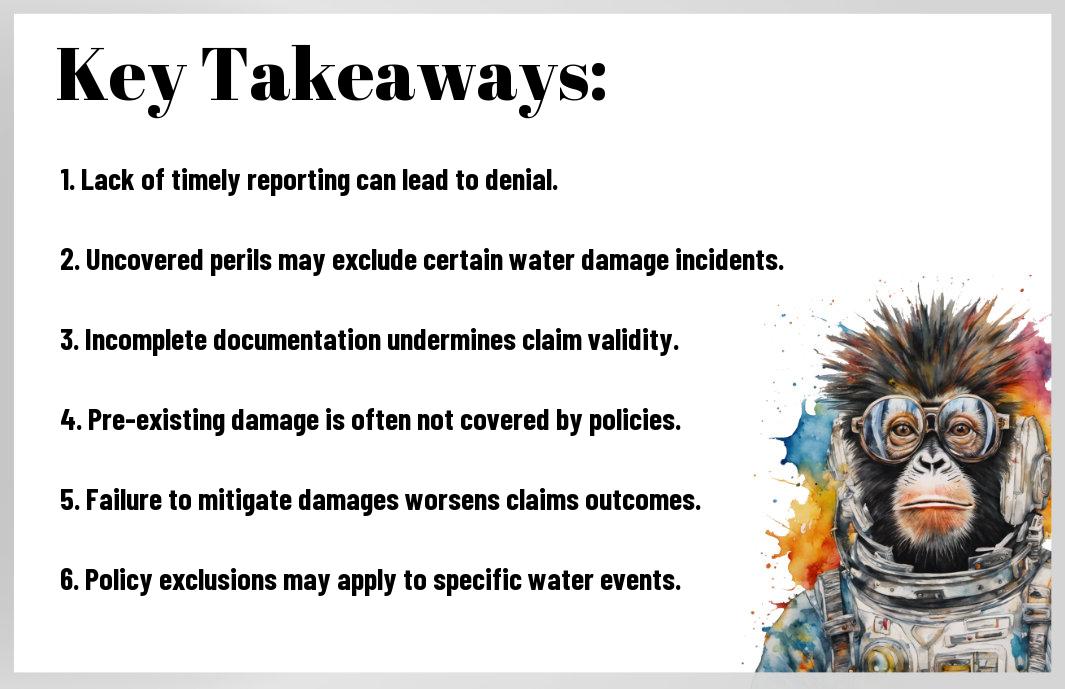 Key Takeaways:

1. Lack of timely reporting can lead to denial.

2. Uncovered perils may exclude certain water damage incidents.

3. Incomplete documentation undermines claim validity.

4. Pre-existing damage is often not covered by policies.

5. Failure to mitigate damages worsens claims outcomes.

6. Policy exclusions may apply to specific water events.